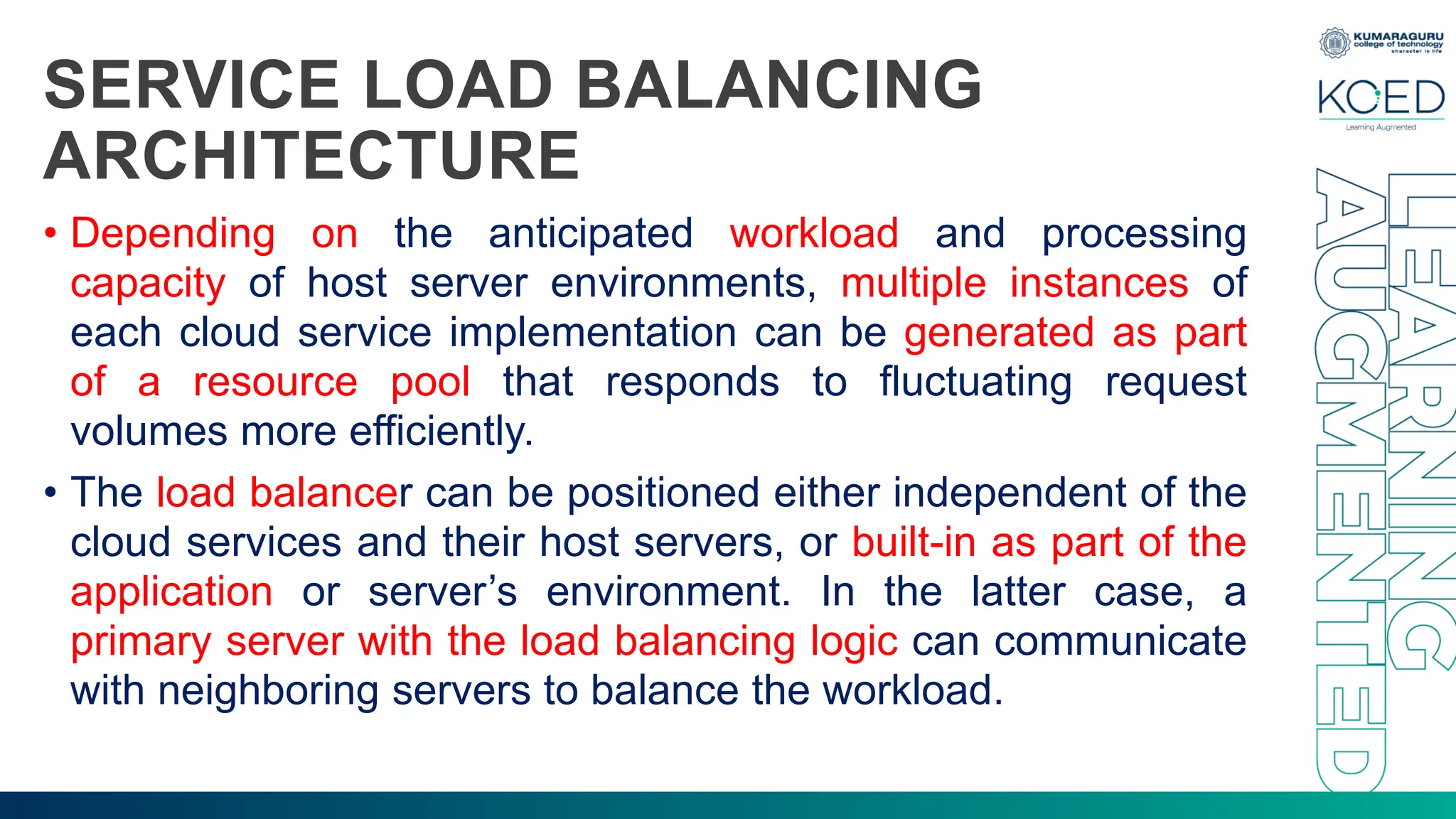 KUMARAGURU
college of technology
character is life

KCED
Learning Augmented

SERVICE LOAD BALANCING ARCHITECTURE

• Depending on the anticipated workload and processing capacity of host server environments, multiple instances of each cloud service implementation can be generated as part of a resource pool that responds to fluctuating request volumes more efficiently.

• The load balancer can be positioned either independent of the cloud services and their host servers, or built-in as part of the application or server's environment. In the latter case, a primary server with the load balancing logic can communicate with neighboring servers to balance the workload.

LEARNING AUGMENTED